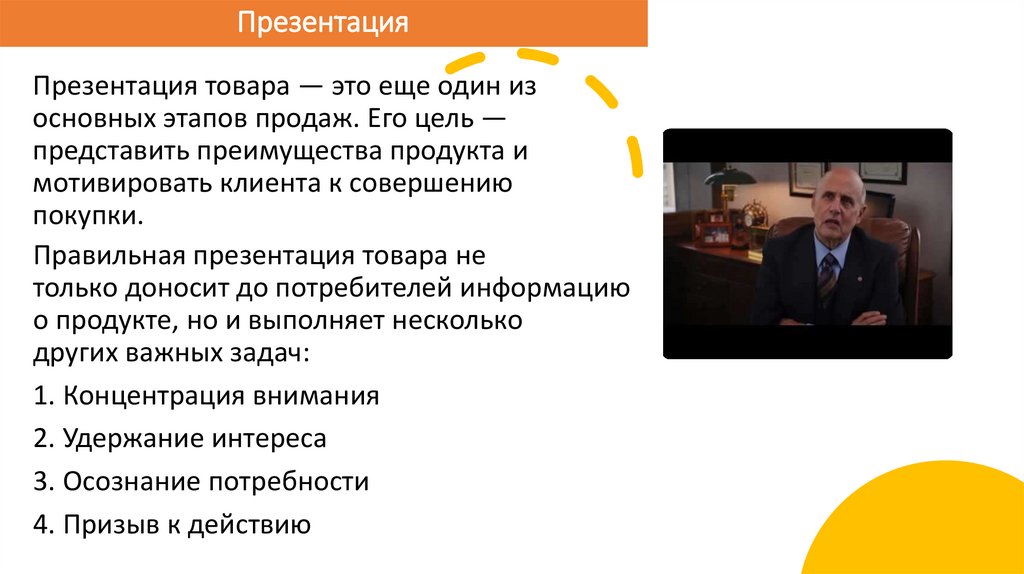 Презентация

Презентация товара — это еще один из основных этапов продаж. Его цель — представить преимущества продукта и мотивировать клиента к совершению покупки.

Правильная презентация товара не только доносит до потребителей информацию о продукте, но и выполняет несколько других важных задач:

1. Концентрация внимания

2. Удержание интереса

3. Осознание потребности

4. Призыв к действию